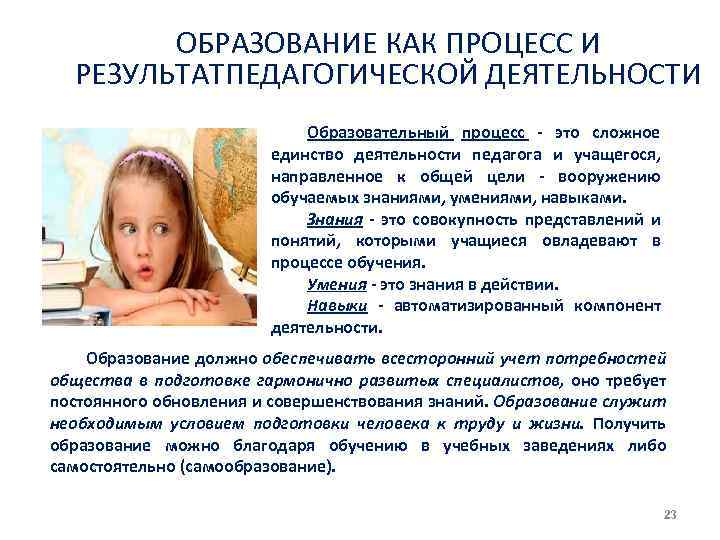 ОБРАЗОВАНИЕ КАК ПРОЦЕСС И РЕЗУЛЬТАТПЕДАГОГИЧЕСКОЙ ДЕЯТЕЛЬНОСТИ

Образовательный процесс - это сложное единство деятельности педагога и учащегося, направленное к общей цели - вооружению обучаемых знаниями, умениями, навыками.

Знания - это совокупность представлений и понятий, которыми учащиеся овладевают в процессе обучения.

Умения - это знания в действии.

Навыки - автоматизированный компонент деятельности.

Образование должно обеспечивать всесторонний учет потребностей общества в подготовке гармонично развитых специалистов, оно требует постоянного обновления и совершенствования знаний. Образование служит необходимым условием подготовки человека к труду и жизни. Получить образование можно благодаря обучению в учебных заведениях либо самостоятельно (самообразование).

23